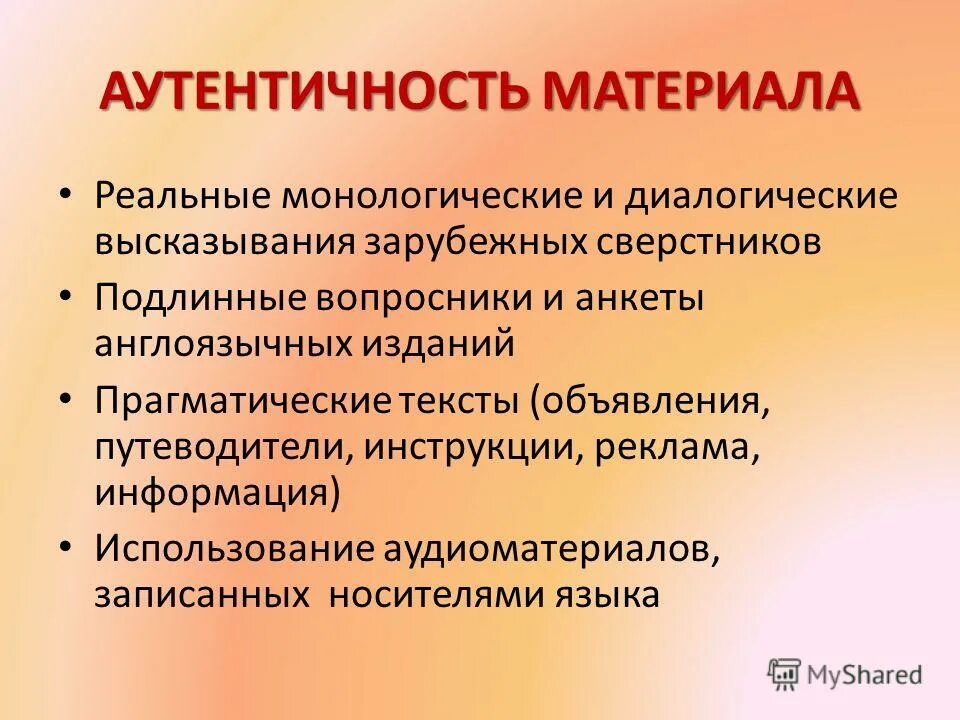 АУТЕНТИЧНОСТЬ МАТЕРИАЛА

• Реальные монологические и диалогические высказывания зарубежных сверстников
• Подлинные вопросники и анкеты англоязычных изданий
• Прагматические тексты (объявления, путеводители, инструкции, реклама, информация)
• Использование аудиоматериалов, записанных носителями языка

MyShared